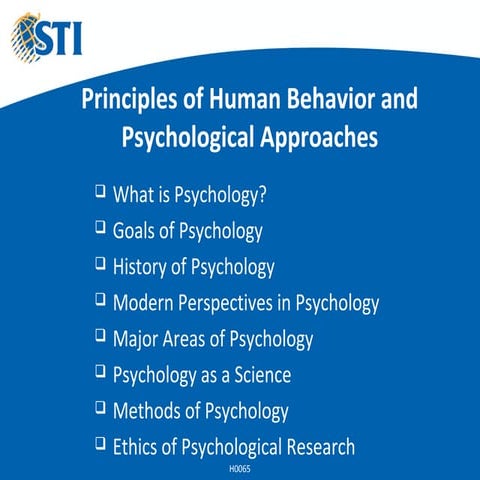 STI

Principles of Human Behavior and Psychological Approaches

❑ What is Psychology?
❑ Goals of Psychology
❑ History of Psychology
❑ Modern Perspectives in Psychology
❑ Major Areas of Psychology
❑ Psychology as a Science
❑ Methods of Psychology
❑ Ethics of Psychological Research

H0065